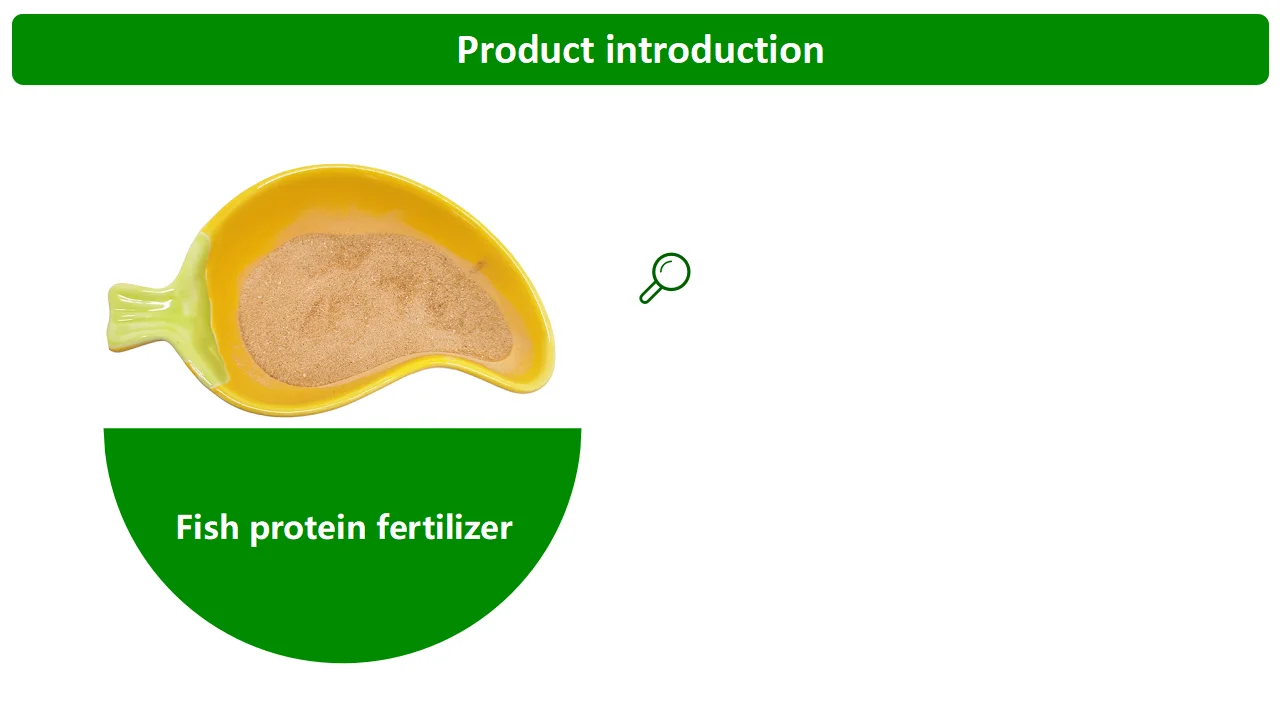 Product introduction

Fish protein fertilizer